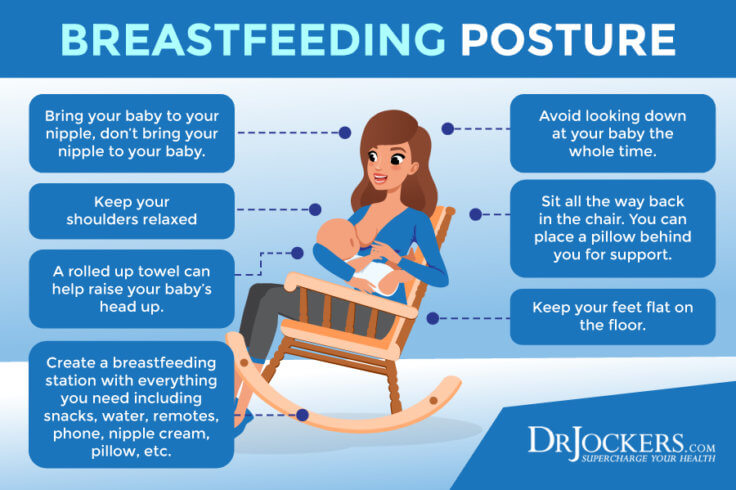 BREASTFEEDING POSTURE

Bring your baby to your nipple, don't bring your nipple to your baby.

Keep your shoulders relaxed

A rolled up towel can help raise your baby's head up.

Create a breastfeeding station with everything you need including snacks, water, remotes, phone, nipple cream, pillow, etc.

Avoid looking down at your baby the whole time.

Sit all the way back in the chair. You can place a pillow behind you for support.

Keep your feet flat on the floor.

DRJOCKERS.COM
SUPERCHARGE YOUR HEALTH